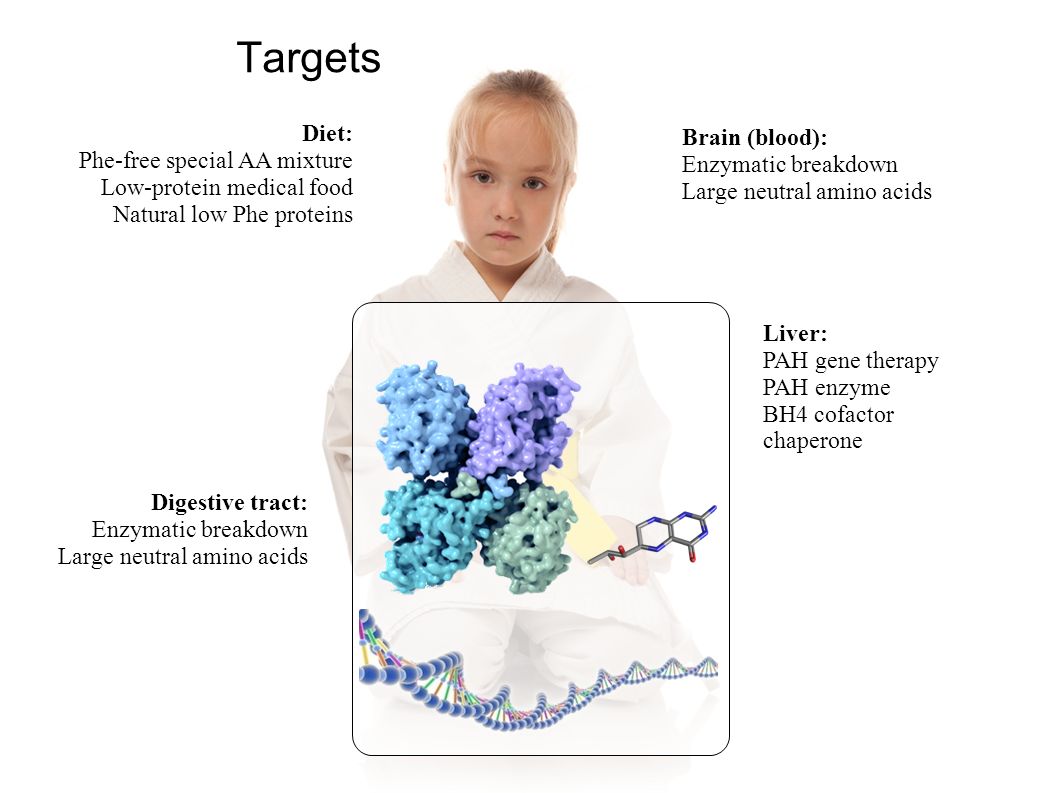 Targets

Diet:
Phe-free special AA mixture
Low-protein medical food
Natural low Phe proteins

Brain (blood):
Enzymatic breakdown
Large neutral amino acids

Liver:
PAH gene therapy
PAH enzyme
BH4 cofactor
chaperone

Digestive tract:
Enzymatic breakdown
Large neutral amino acids